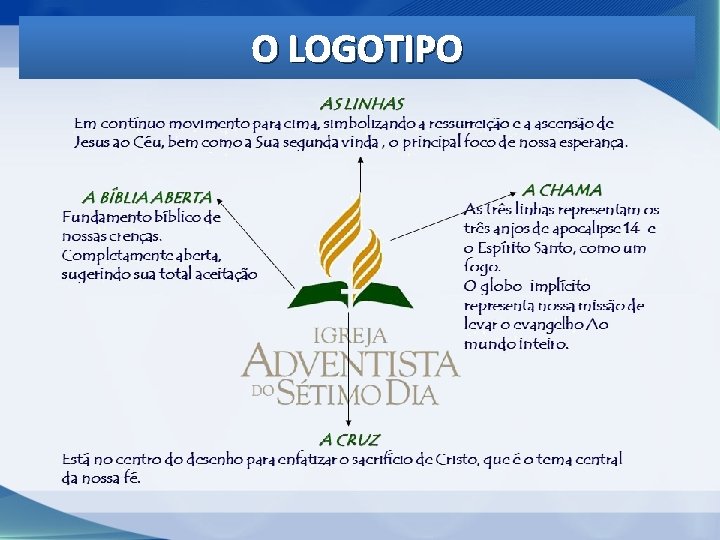 O LOGOTIPO

AS LINHAS

Em contínuo movimento para cima, simbolizando a ressurreição e a ascensão de Jesus ao Céu, bem como a Sua segunda vinda , o principal foco de nossa esperança.

A BÍBLIA ABERTA

Fundamento bíblico de nossas crenças.
Completamente aberta, sugerindo sua total aceitação

A CHAMA

As três linhas representam os três anjos de apocalipse 14 e o Espírito Santo, como um fogo.
O globo implícito representa nossa missão de levar o evangelho Ao mundo inteiro.

IGREJA
ADVENTISTA
DO SÉTIMO DIA

A CRUZ

Está no centro do desenho para enfatizar o sacrifício de Cristo, que é o tema central da nossa fé.